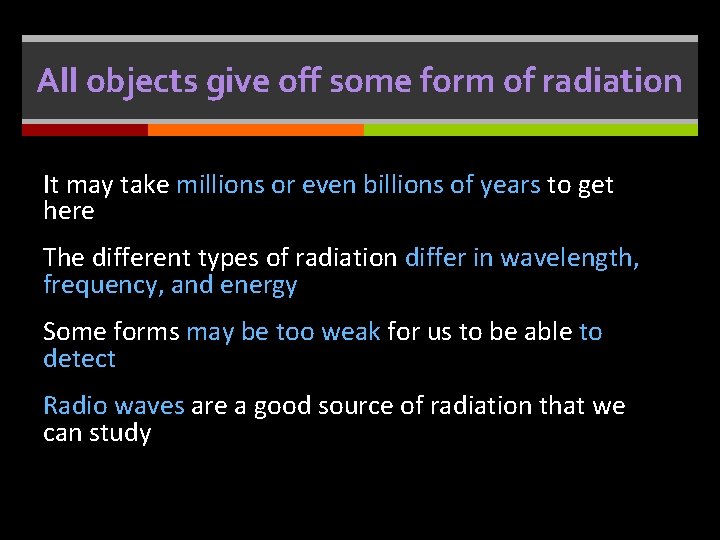 All objects give off some form of radiation

It may take millions or even billions of years to get here

The different types of radiation differ in wavelength, frequency, and energy

Some forms may be too weak for us to be able to detect

Radio waves are a good source of radiation that we can study